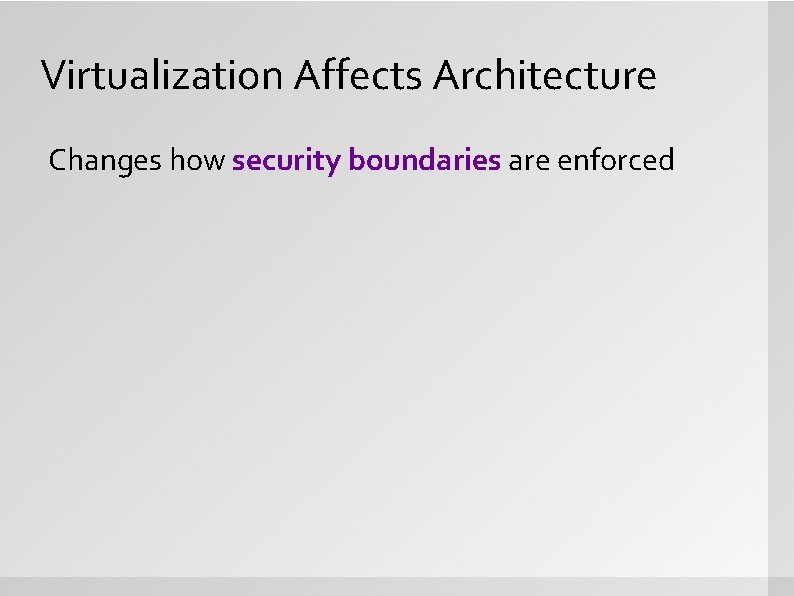 Virtualization Affects Architecture

Changes how security boundaries are enforced